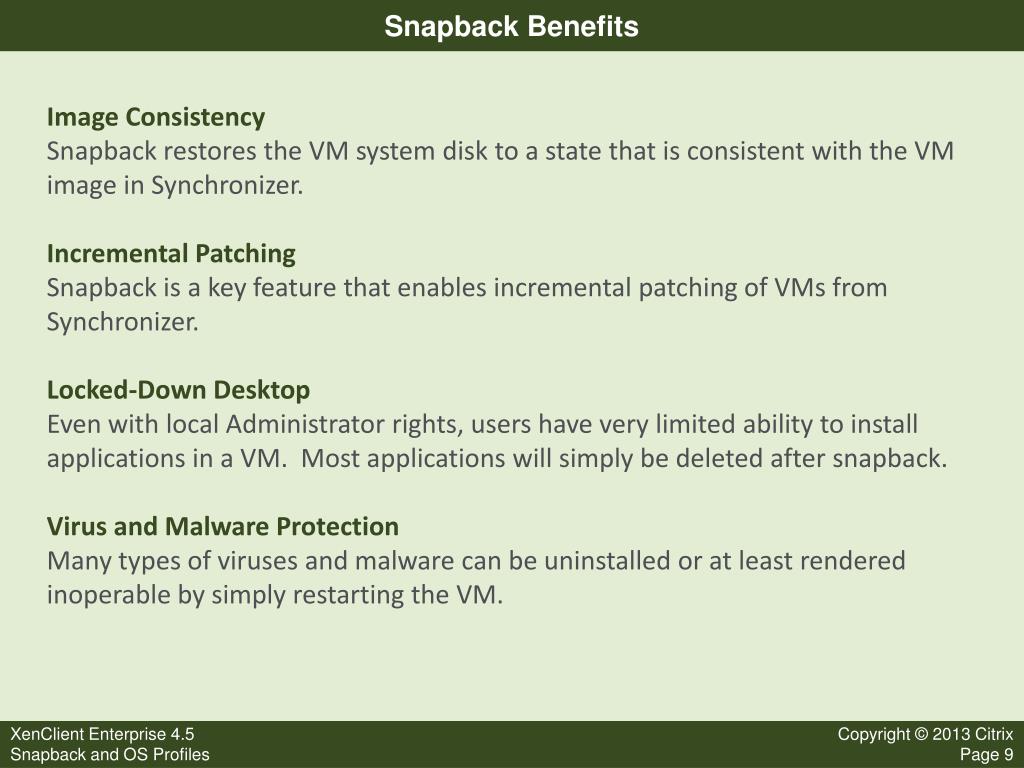 Snapback Benefits

Image Consistency
Snapback restores the VM system disk to a state that is consistent with the VM image in Synchronizer.

Incremental Patching
Snapback is a key feature that enables incremental patching of VMs from Synchronizer.

Locked-Down Desktop
Even with local Administrator rights, users have very limited ability to install applications in a VM.  Most applications will simply be deleted after snapback.

Virus and Malware Protection
Many types of viruses and malware can be uninstalled or at least rendered inoperable by simply restarting the VM.

XenClient Enterprise 4.5
Snapback and OS Profiles

Copyright © 2013 Citrix
Page 9